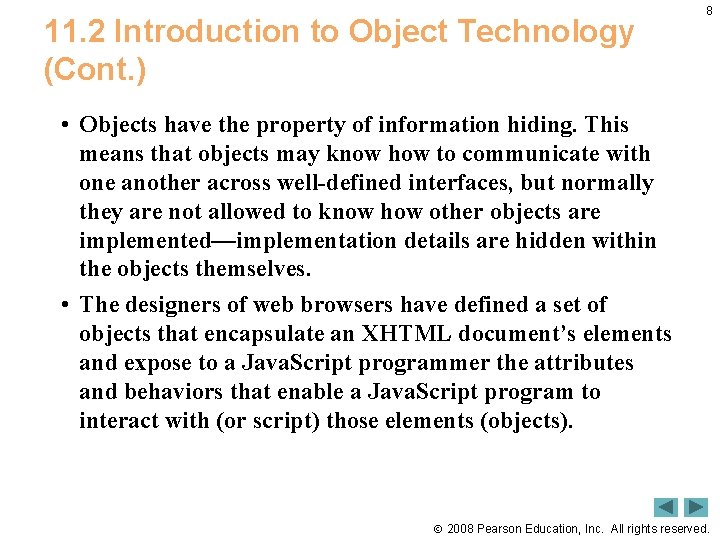 8

11.2 Introduction to Object Technology (Cont.)

• Objects have the property of information hiding. This means that objects may know how to communicate with one another across well-defined interfaces, but normally they are not allowed to know how other objects are implemented—implementation details are hidden within the objects themselves.

• The designers of web browsers have defined a set of objects that encapsulate an XHTML document's elements and expose to a JavaScript programmer the attributes and behaviors that enable a JavaScript program to interact with (or script) those elements (objects).

© 2008 Pearson Education, Inc. All rights reserved.